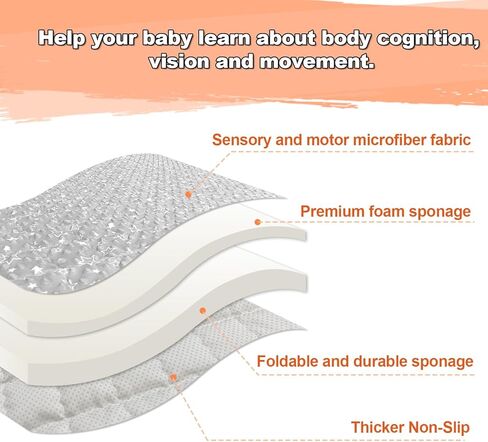 Help your baby learn about body cognition, vision and movement.

Sensory and motor microfiber fabric

Premium foam sponage

Foldable and durable sponage

Thicker Non-Slip